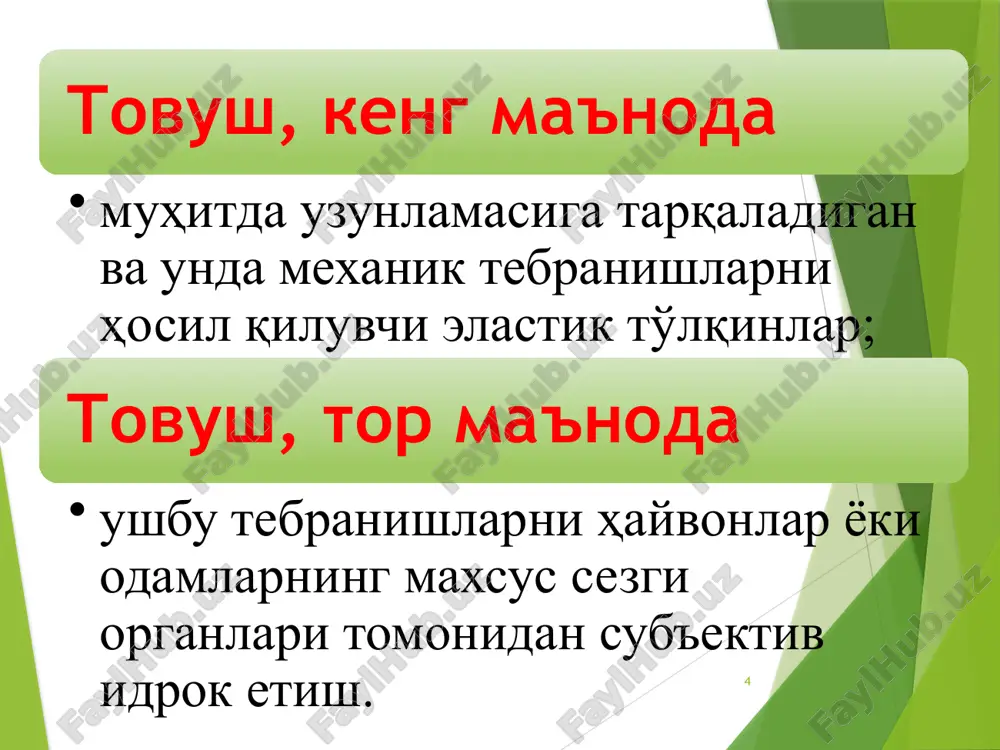 Товуш, кенг маънода

• муҳитда узунламасига тарқаладиган ва унда механик тебранишларни ҳосил қилувчи эластик тўлқинлар;

Товуш, тор маънода

• ушбу тебранишларни ҳайвонлар ёки одамларнинг махсус сезги органлари томонидан субъектив идрок етиш.

4

FaylHub.uz